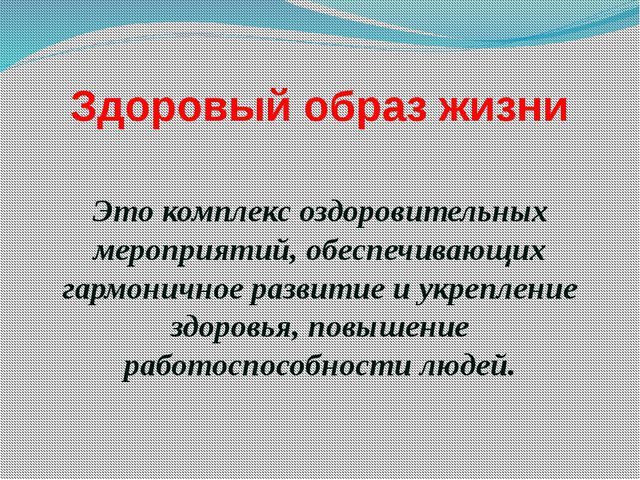 Здоровый образ жизни

Это комплекс оздоровительных мероприятий, обеспечивающих гармоничное развитие и укрепление здоровья, повышение работоспособности людей.